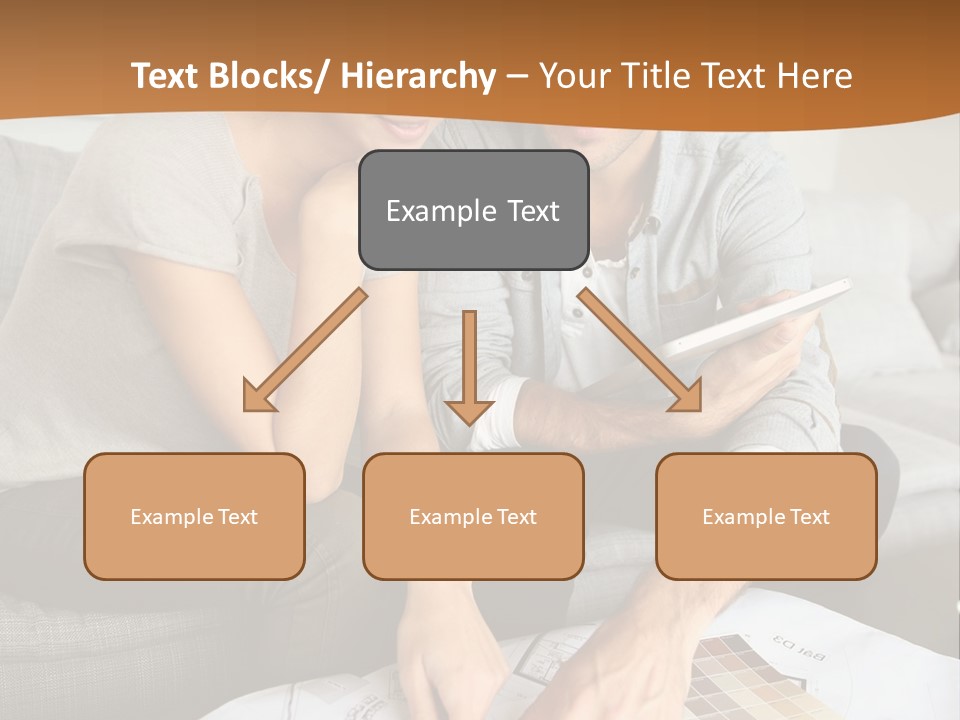 Text Blocks/ Hierarchy – Your Title Text Here

Example Text

Example Text

Example Text

Example Text